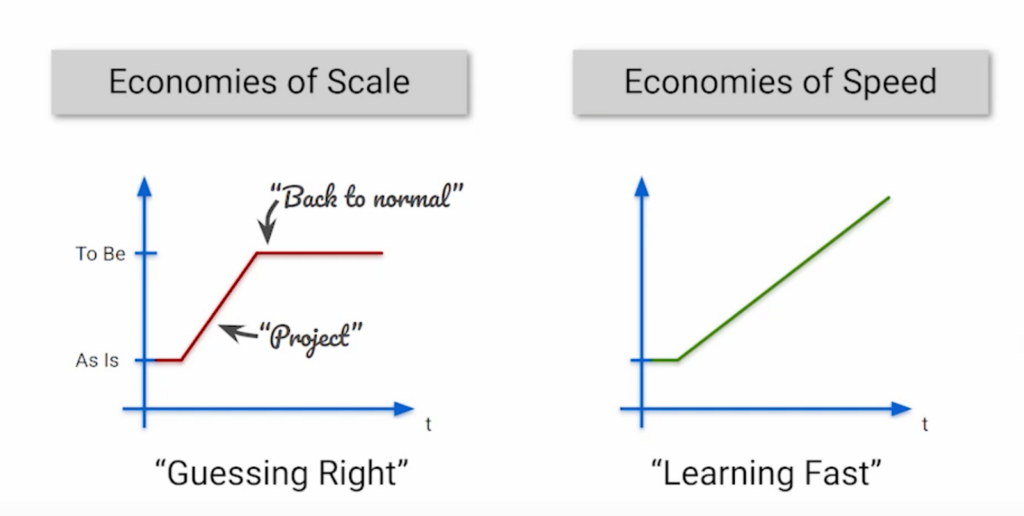 Economies of Scale

"Back to normal"

To Be

"Project"

As Is

t

"Guessing Right"

Economies of Speed

t

"Learning Fast"